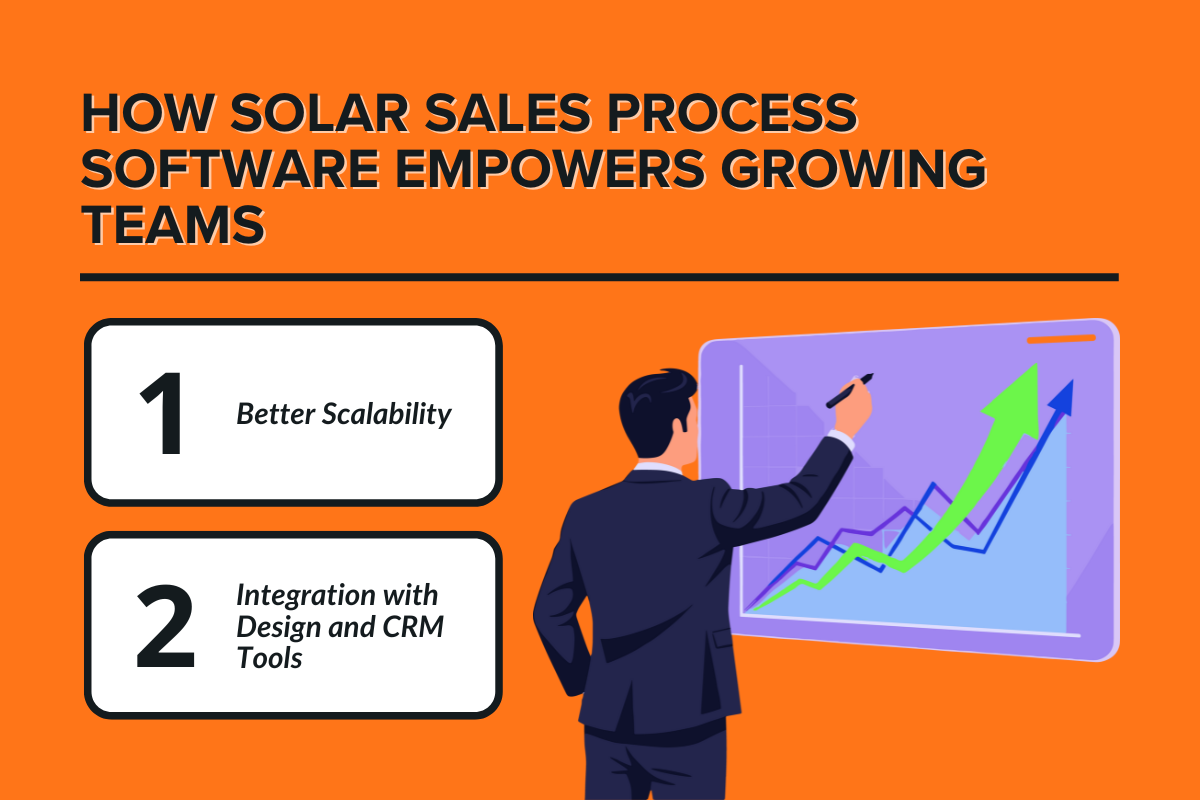 HOW SOLAR SALES PROCESS SOFTWARE EMPOWERS GROWING TEAMS

1 Better Scalability

2 Integration with Design and CRM Tools